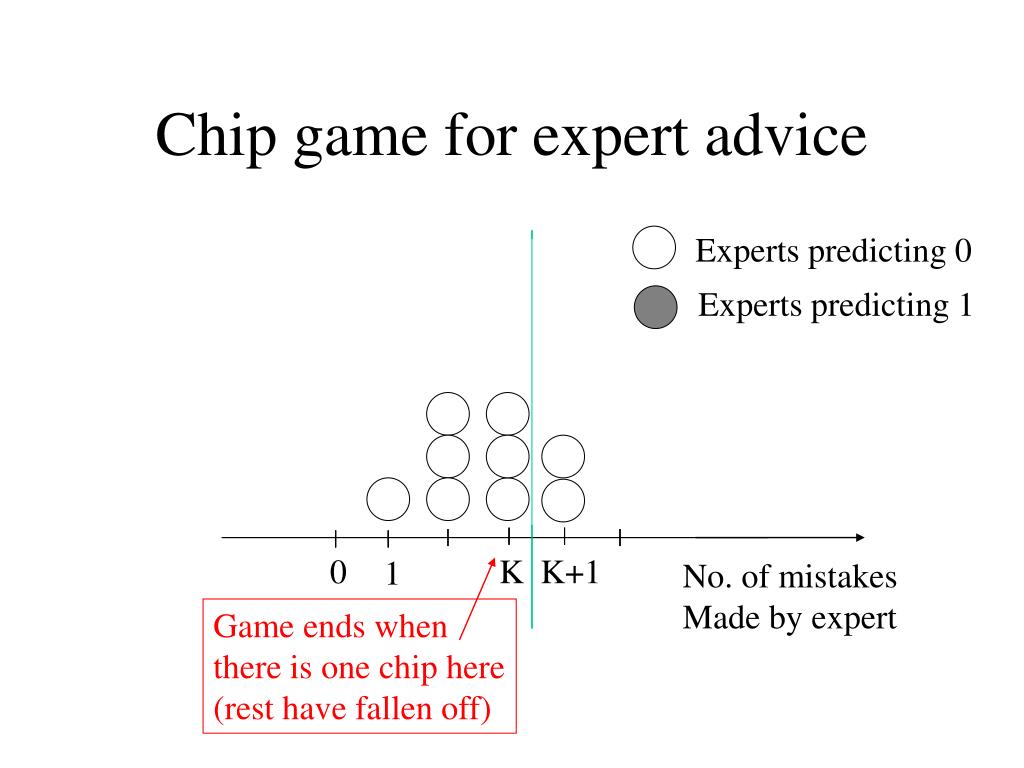 Chip game for expert advice

Experts predicting 0

Experts predicting 1

0 1 K K+1

No. of mistakes Made by expert

Game ends when there is one chip here (rest have fallen off)